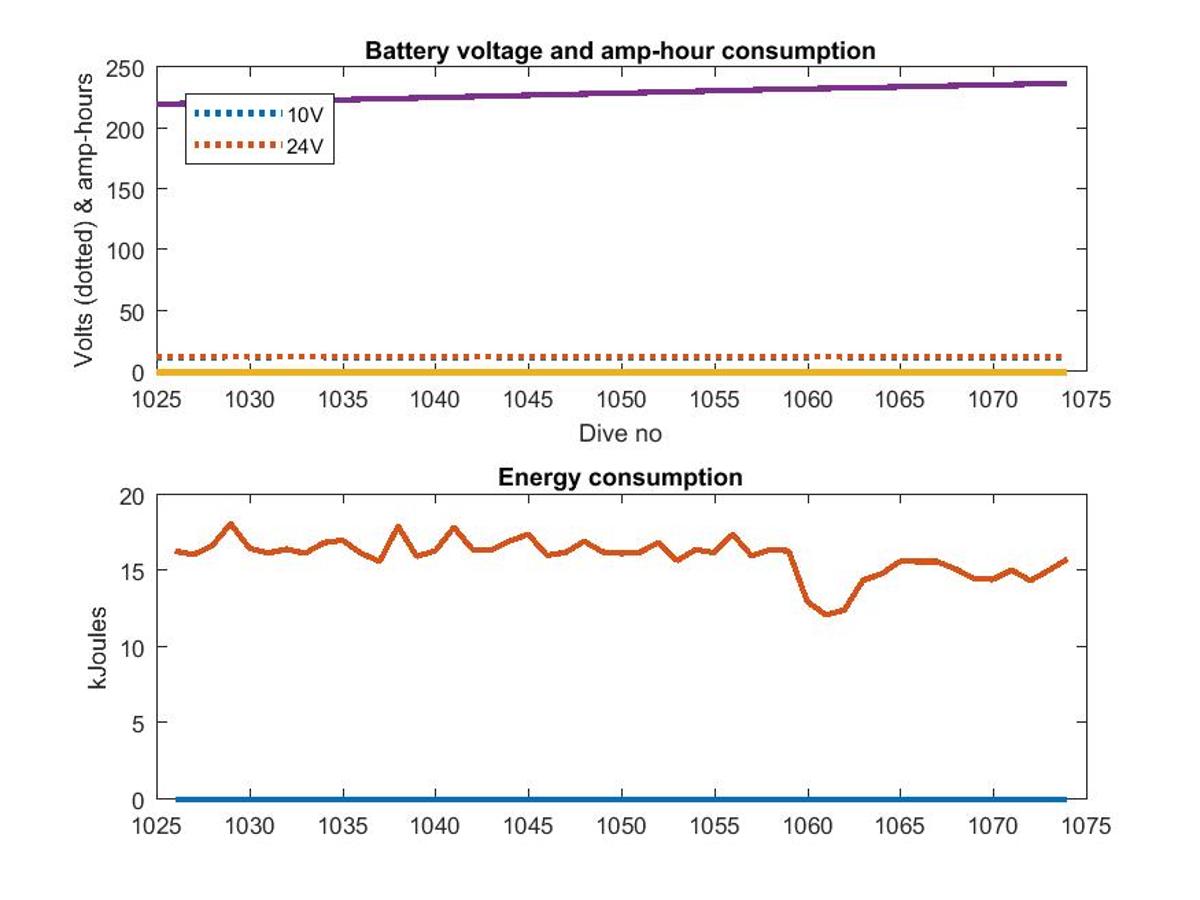 Battery voltage and amp-hour consumption

Volts (dotted) & amp-hours

250
200
150
100
50
0

10V
24V

1025 1030 1035 1040 1045 1050 1055 1060 1065 1070 1075

Dive no

Energy consumption

kJoules

20
15
10
5
0

1025 1030 1035 1040 1045 1050 1055 1060 1065 1070 1075